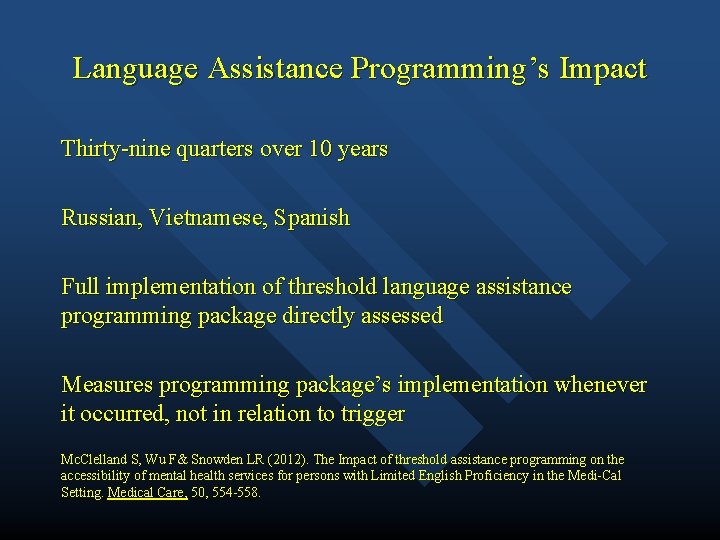 Language Assistance Programming's Impact

Thirty-nine quarters over 10 years

Russian, Vietnamese, Spanish

Full implementation of threshold language assistance programming package directly assessed

Measures programming package's implementation whenever it occurred, not in relation to trigger

McClelland S, Wu F & Snowden LR (2012). The Impact of threshold assistance programming on the accessibility of mental health services for persons with Limited English Proficiency in the Medi-Cal Setting. Medical Care, 50, 554-558.